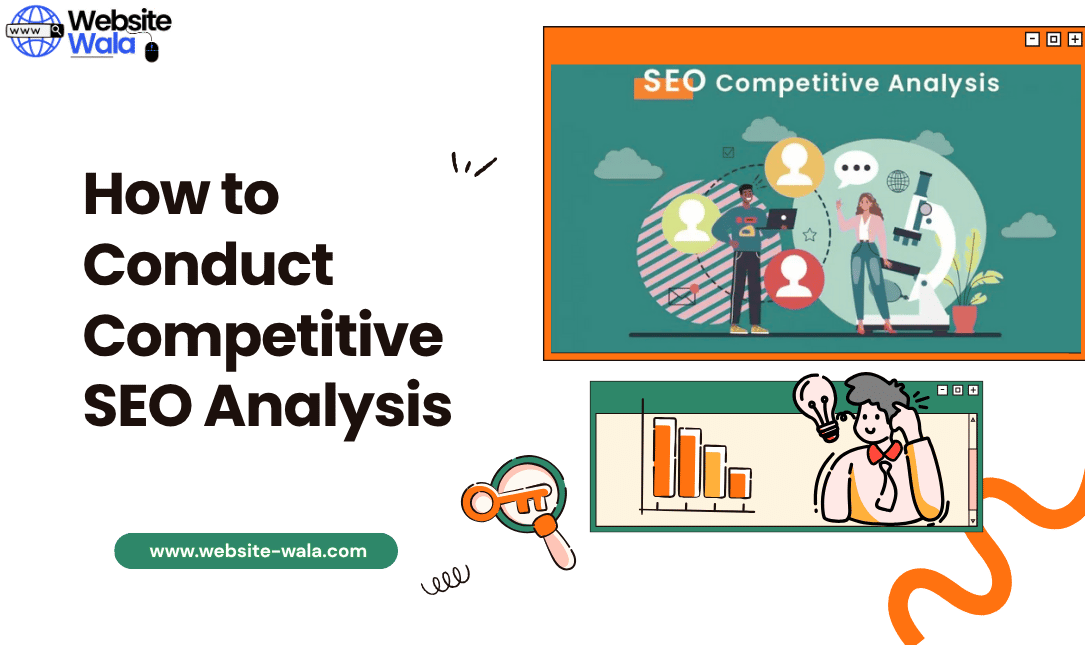 WWW Website Wala

How to Conduct Competitive SEO Analysis

www.website-wala.com

SEO Competitive Analysis